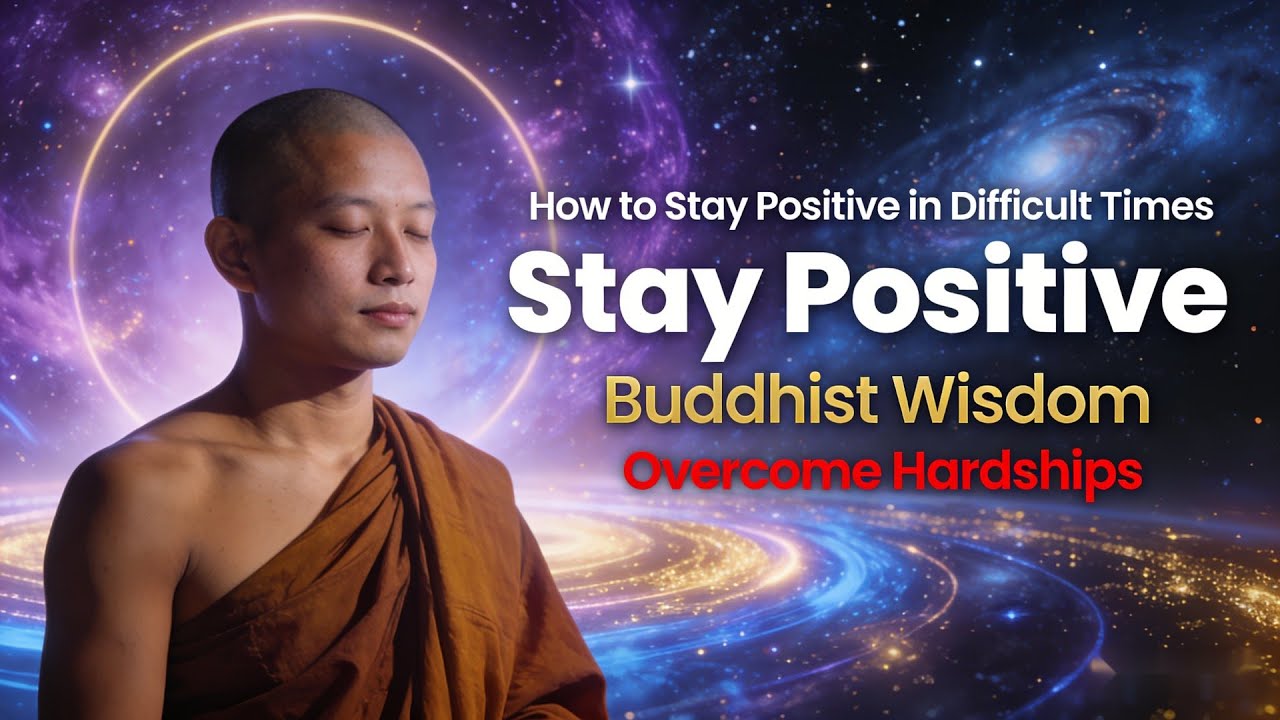 How to Stay Positive in Difficult Times
Stay Positive
Buddhist Wisdom
Overcome Hardships